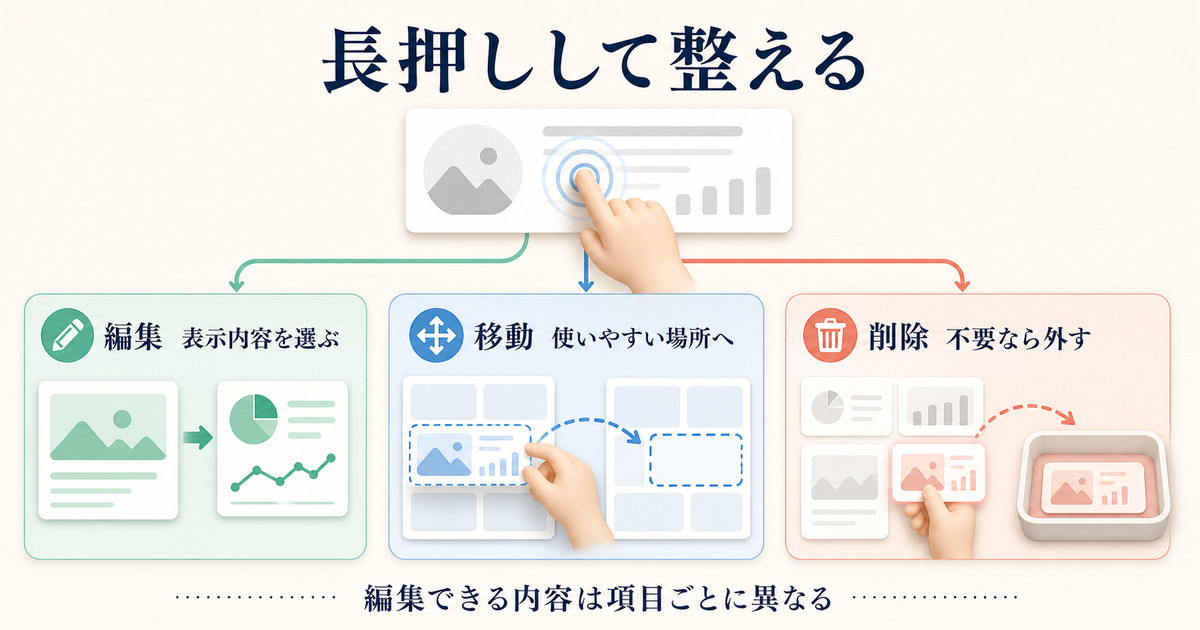 長押しして整える

編集 表示内容を選ぶ

移動 使いやすい場所へ

削除 不要なら外す

編集できる内容は項目ごとに異なる